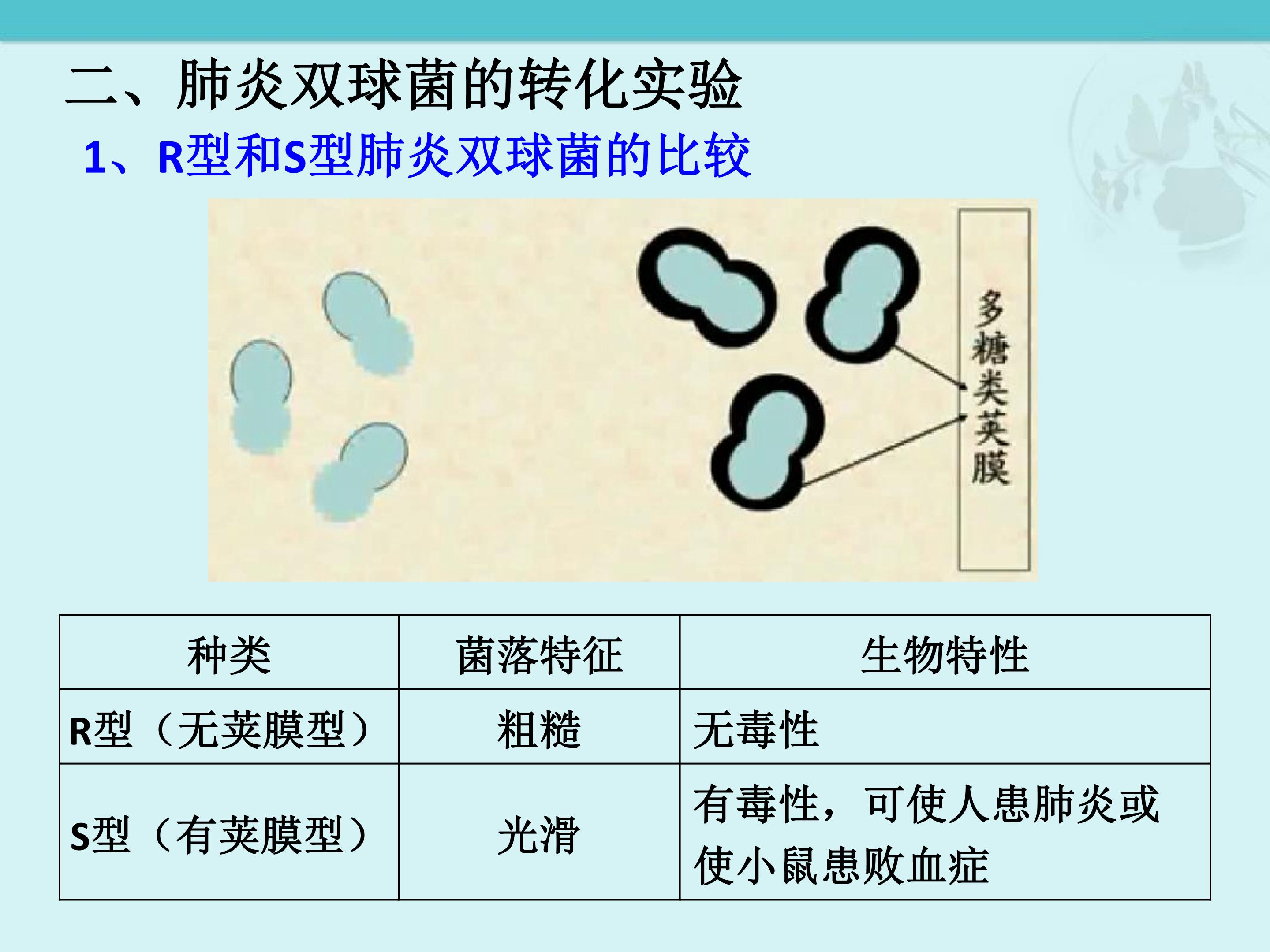 二、肺炎双球菌的转化实验

1、R型和S型肺炎双球菌的比较

多糖类荚膜

| 种类 | 菌落特征 | 生物特性 |
|---|---|---|
| R型（无荚膜型） | 粗糙 | 无毒性 |
| S型（有荚膜型） | 光滑 | 有毒性，可使人患肺炎或使小鼠患败血症 |